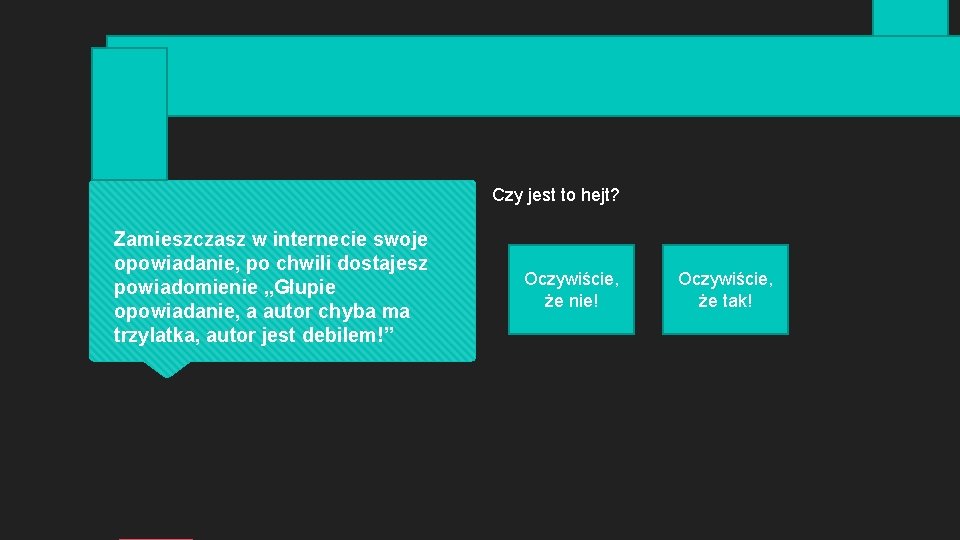 Zamieszczasz w internecie swoje opowiadanie, po chwili dostajesz powiadomienie „Głupie opowiadanie, a autor chyba ma trzylatka, autor jest debilem!”

Czy jest to hejt?

Oczywiście, że nie!

Oczywiście, że tak!